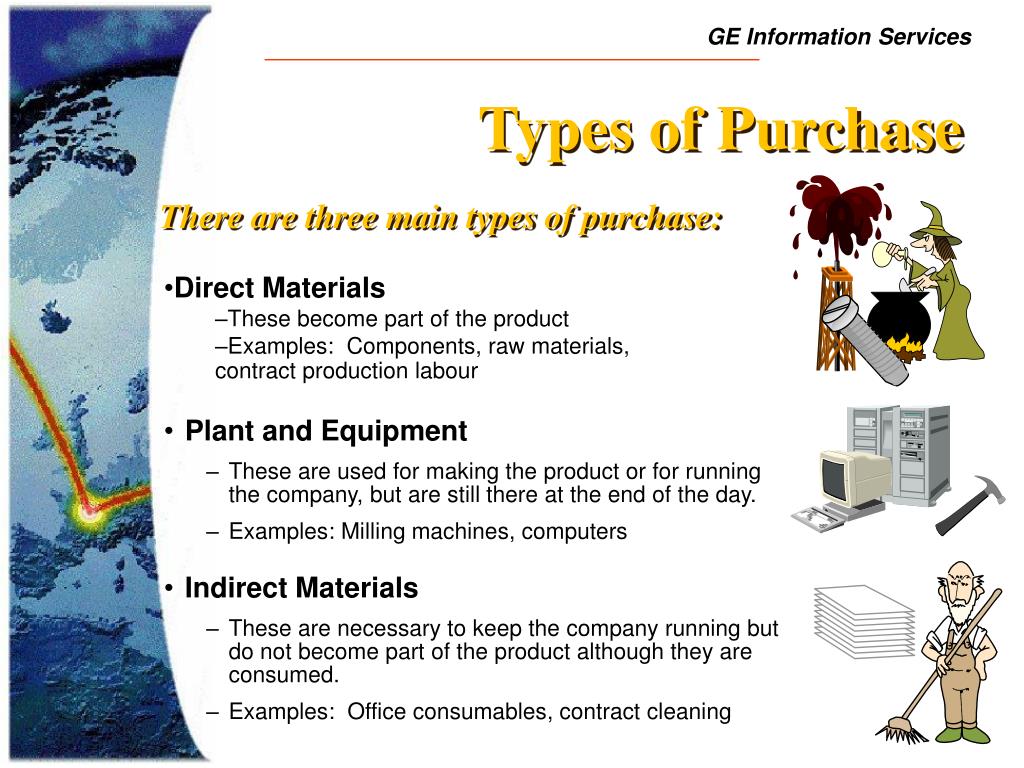 GE Information Services

Types of Purchase

There are three main types of purchase:

•Direct Materials

–These become part of the product

–Examples: Components, raw materials, contract production labour

• Plant and Equipment

– These are used for making the product or for running the company, but are still there at the end of the day.

– Examples: Milling machines, computers

• Indirect Materials

– These are necessary to keep the company running but do not become part of the product although they are consumed.

– Examples: Office consumables, contract cleaning